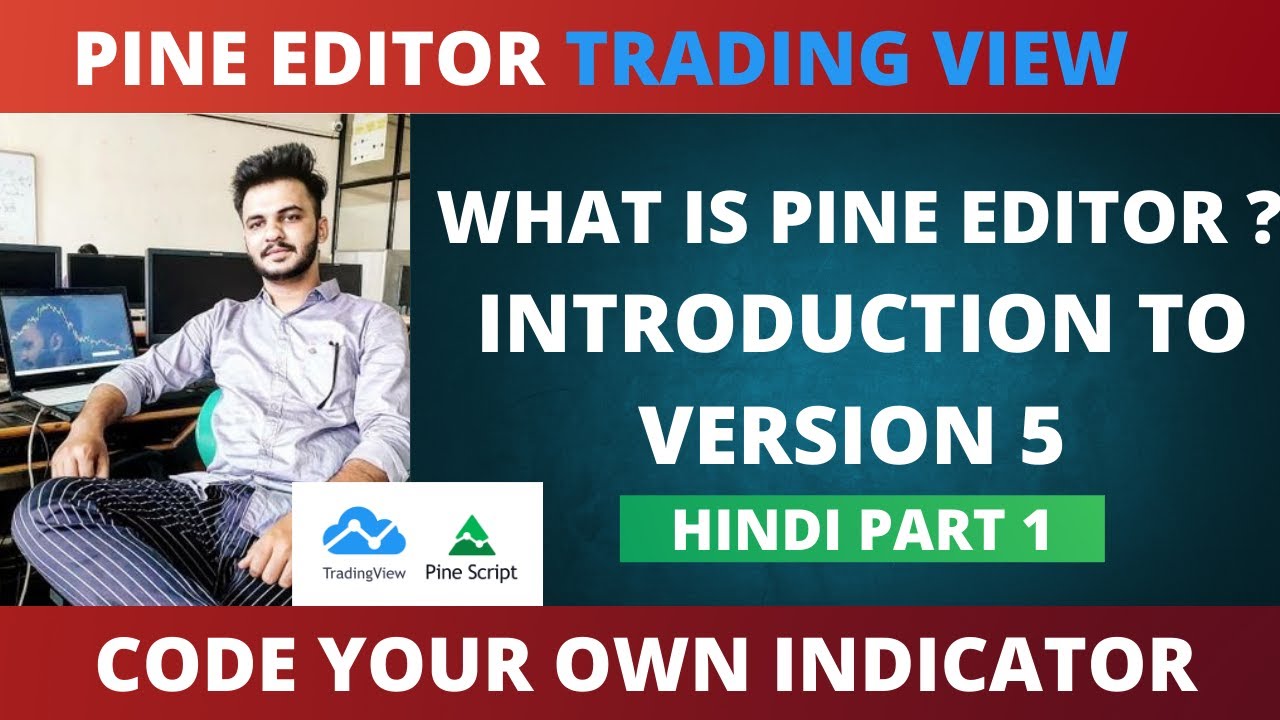 PINE EDITOR TRADING VIEW

WHAT IS PINE EDITOR ?
INTRODUCTION TO VERSION 5

HINDI PART 1

TradingView
Pine Script

CODE YOUR OWN INDICATOR